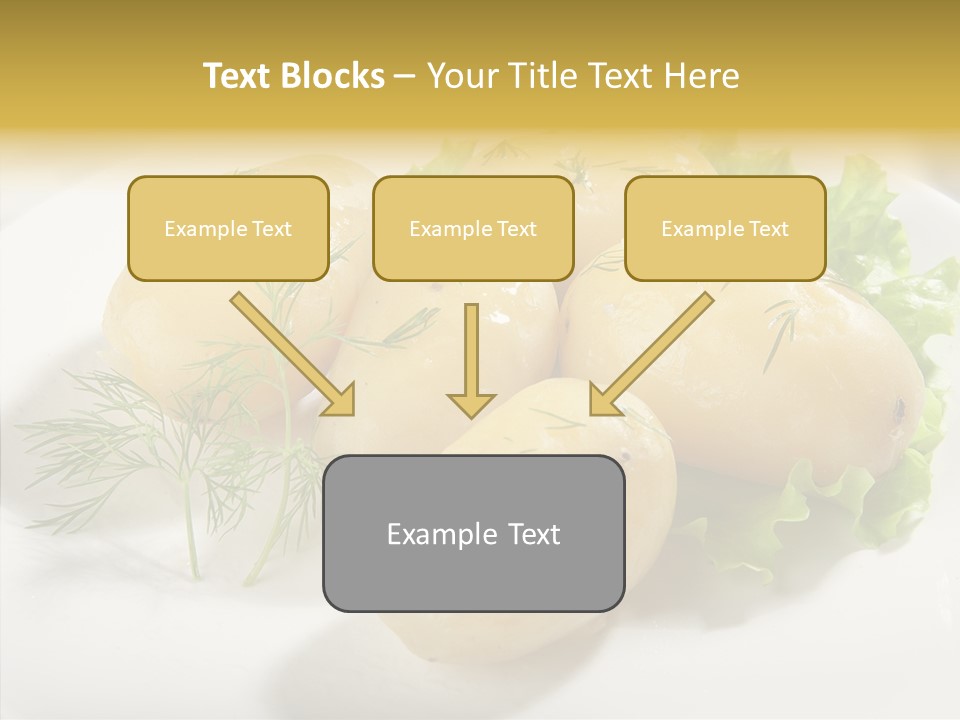 Text Blocks – Your Title Text Here

Example Text

Example Text

Example Text

Example Text